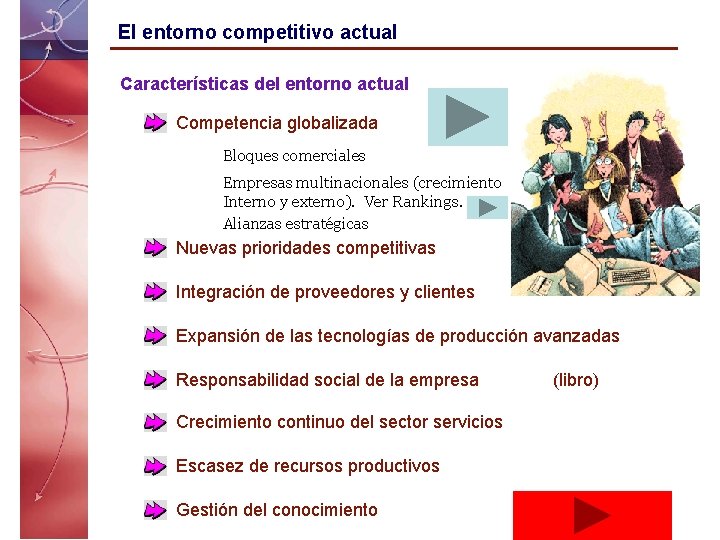 El entorno competitivo actual

Características del entorno actual

Competencia globalizada

Bloques comerciales

Empresas multinacionales (crecimiento Interno y externo). Ver Rankings.

Alianzas estratégicas

Nuevas prioridades competitivas

Integración de proveedores y clientes

Expansión de las tecnologías de producción avanzadas

Responsabilidad social de la empresa (libro)

Crecimiento continuo del sector servicios

Escasez de recursos productivos

Gestión del conocimiento